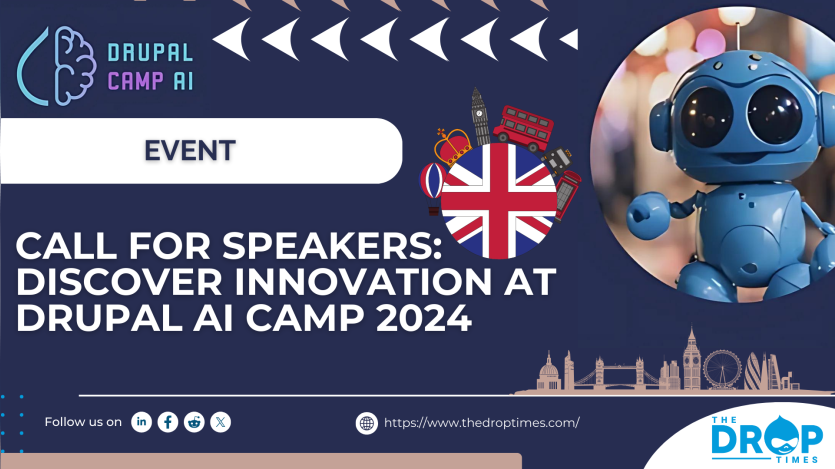 DRUPAL CAMP AI

EVENT

CALL FOR SPEAKERS: DISCOVER INNOVATION AT DRUPAL AI CAMP 2024

Follow us on

https://www.thedroptimes.com/

THE DROP TIMES